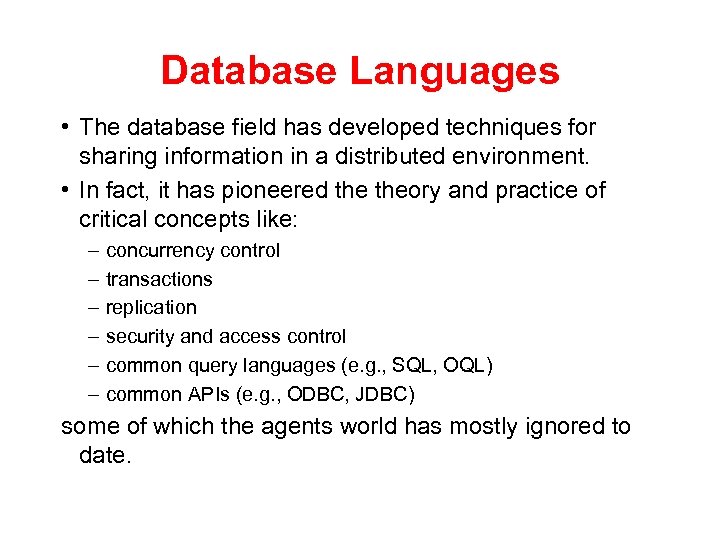 Database Languages

• The database field has developed techniques for sharing information in a distributed environment.

• In fact, it has pioneered the theory and practice of critical concepts like:

– concurrency control
– transactions
– replication
– security and access control
– common query languages (e.g., SQL, OQL)
– common APIs (e.g., ODBC, JDBC)

some of which the agents world has mostly ignored to date.